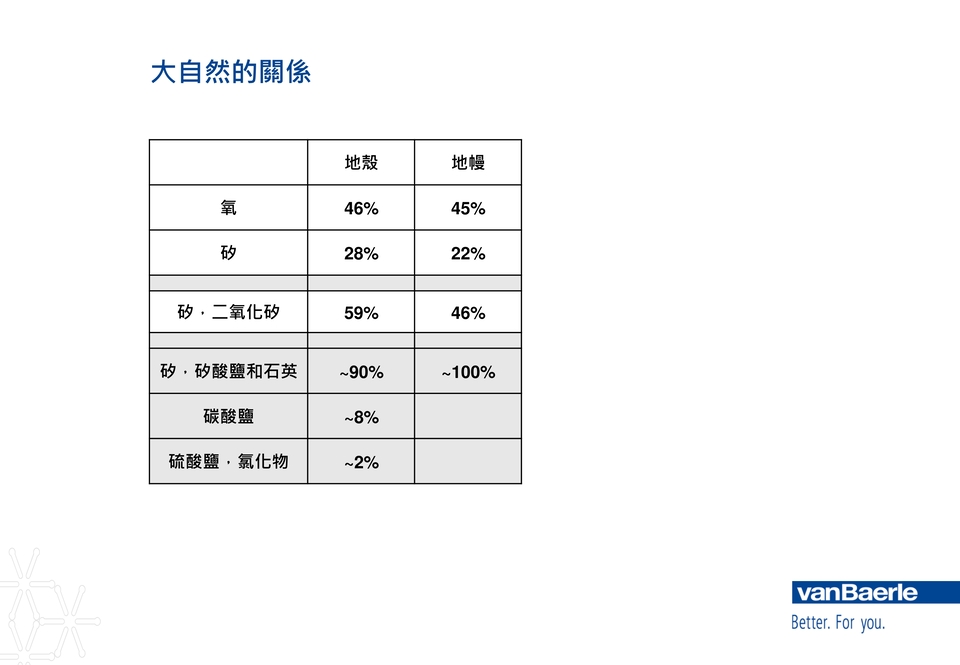 大自然的關係

| | 地殼 | 地幔 |
|---|---|---|
| 氧 | 46% | 45% |
| 矽 | 28% | 22% |
| | | |
| 矽，二氧化矽 | 59% | 46% |
| | | |
| 矽，矽酸鹽和石英 | ~90% | ~100% |
| 碳酸鹽 | ~8% | |
| 硫酸鹽，氯化物 | ~2% | |

vanBaerle
Better. For you.